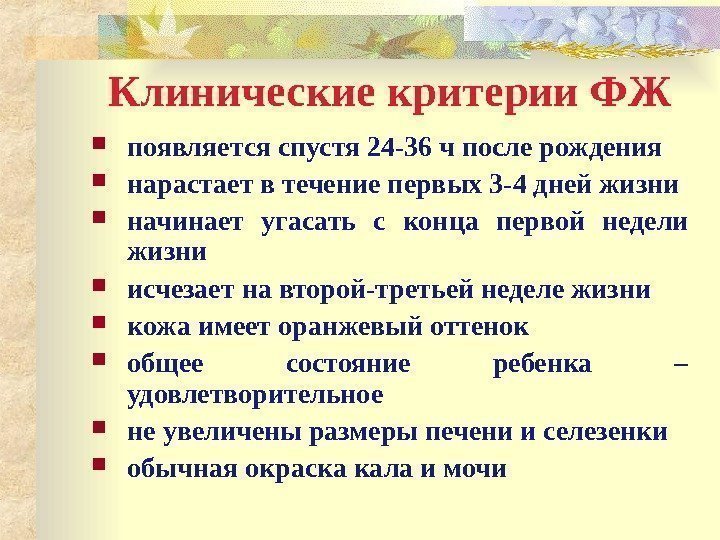 Клинические критерии ФЖ

- появляется спустя 24-36 ч после рождения
- нарастает в течение первых 3-4 дней жизни
- начинает угасать с конца первой недели жизни
- исчезает на второй-третьей неделе жизни
- кожа имеет оранжевый оттенок
- общее состояние ребенка – удовлетворительное
- не увеличены размеры печени и селезенки
- обычная окраска кала и мочи